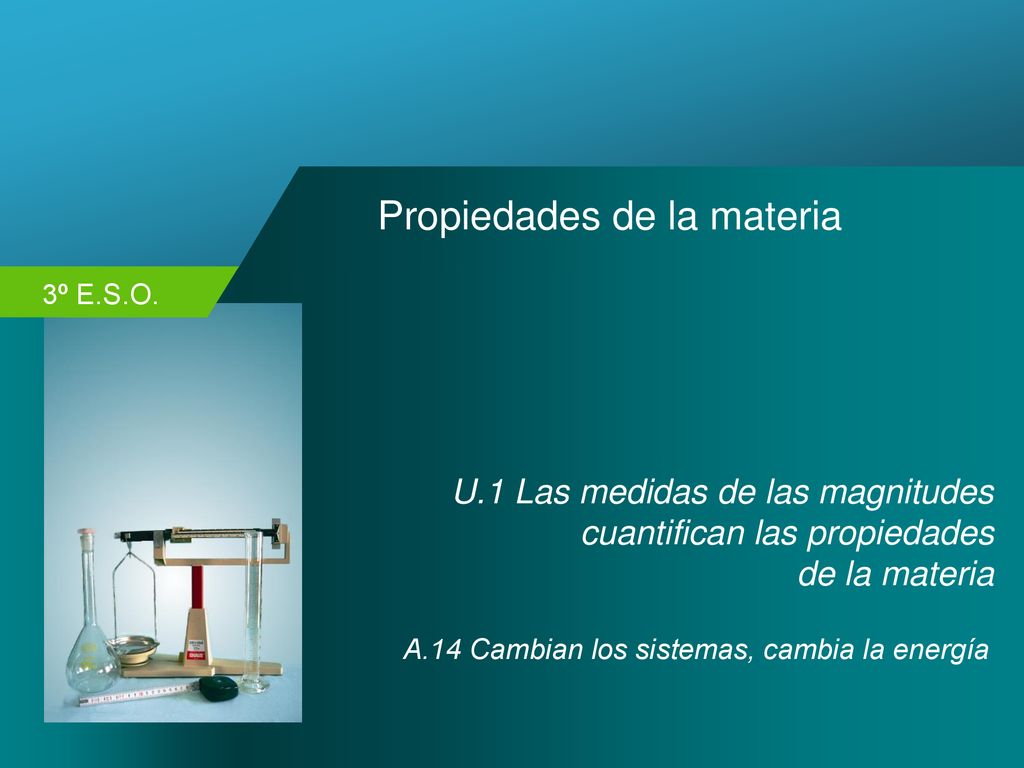 Propiedades de la materia

3º E.S.O.

U.1 Las medidas de las magnitudes cuantifican las propiedades de la materia

A.14 Cambian los sistemas, cambia la energía